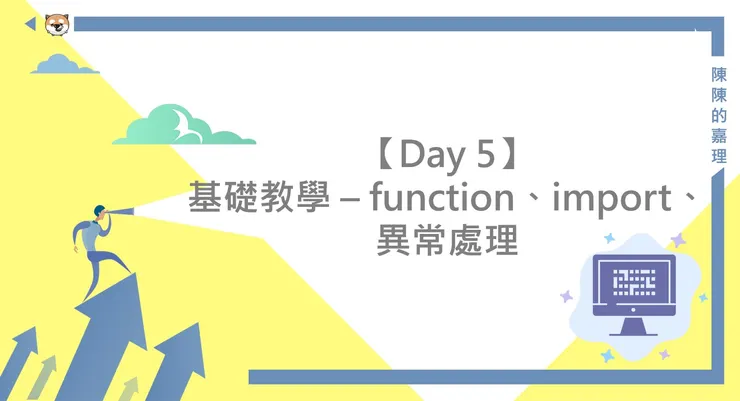 陳陳的嘉理

【Day 5】
基礎教學 – function、import、異常處理